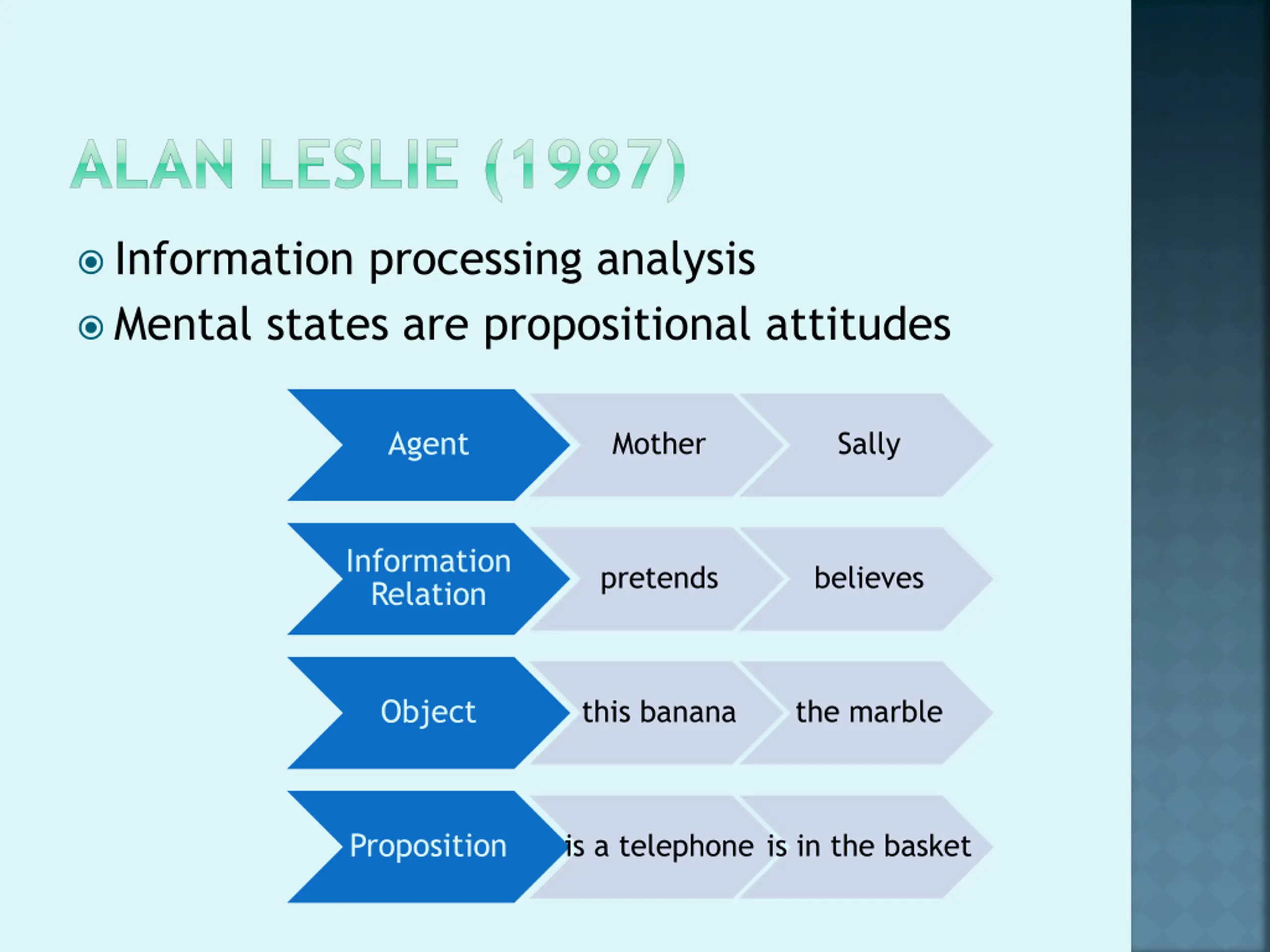 ALAN LESLIE (1987)

Information processing analysis

Mental states are propositional attitudes

| Agent | Mother | Sally |
|---|---|---|
| Information Relation | pretends | believes |
| Object | this banana | the marble |
| Proposition | is a telephone | is in the basket |